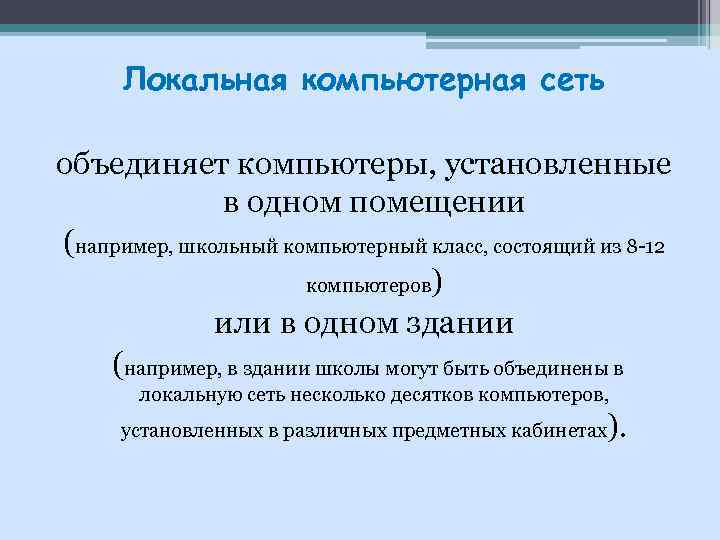 Локальная компьютерная сеть

объединяет компьютеры, установленные в одном помещении

(например, школьный компьютерный класс, состоящий из 8-12 компьютеров)

или в одном здании

(например, в здании школы могут быть объединены в локальную сеть несколько десятков компьютеров, установленных в различных предметных кабинетах).